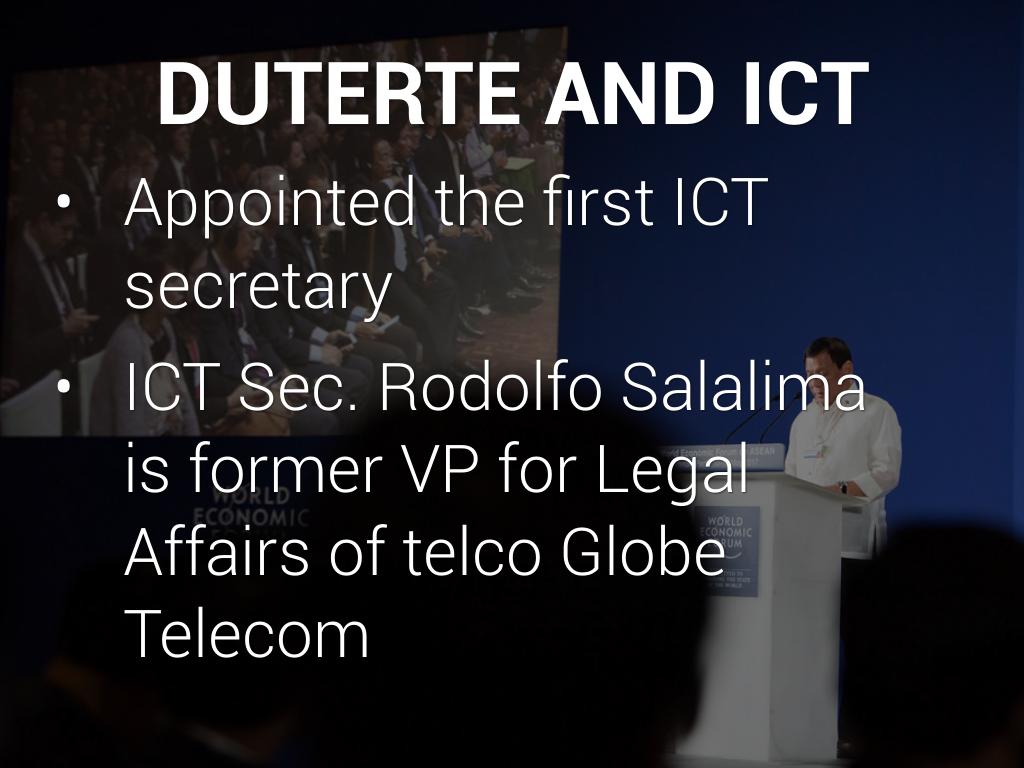 DUTERTE AND ICT

• Appointed the first ICT secretary

• ICT Sec. Rodolfo Salalima is former VP for Legal Affairs of telco Globe Telecom

WORLD ECONOMIC

WORLD ECONOMIC FORUM